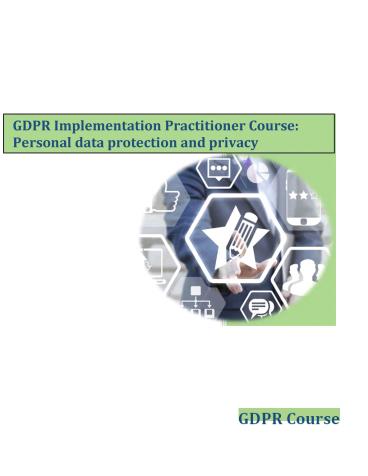 GDPR Implementation Practitioner Course: Personal data protection and privacy

GDPR Course